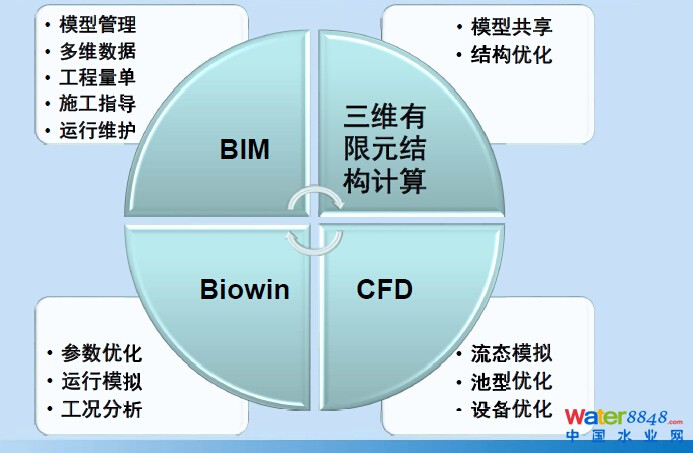 • 模型管理
• 多维数据
• 工程量单
• 施工指导
• 运行维护

• 模型共享
• 结构优化

BIM

三维有限元结构计算

Biowin

CFD

• 参数优化
• 运行模拟
• 工况分析

• 流态模拟
• 池型优化
• 设备优化

water8848.com
中国水业网